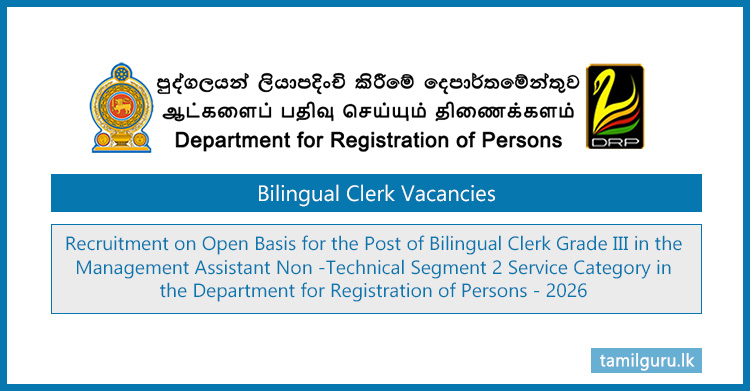 පුද්ගලයන් ලියාපදිංචි කිරීමේ දෙපාර්තමේන්තුව
ஆட்களைப் பதிவு செய்யும் திணைக்களம்
Department for Registration of Persons

DRP

Bilingual Clerk Vacancies

Recruitment on Open Basis for the Post of Bilingual Clerk Grade III in the Management Assistant Non -Technical Segment 2 Service Category in the Department for Registration of Persons - 2026

tamilguru.lk